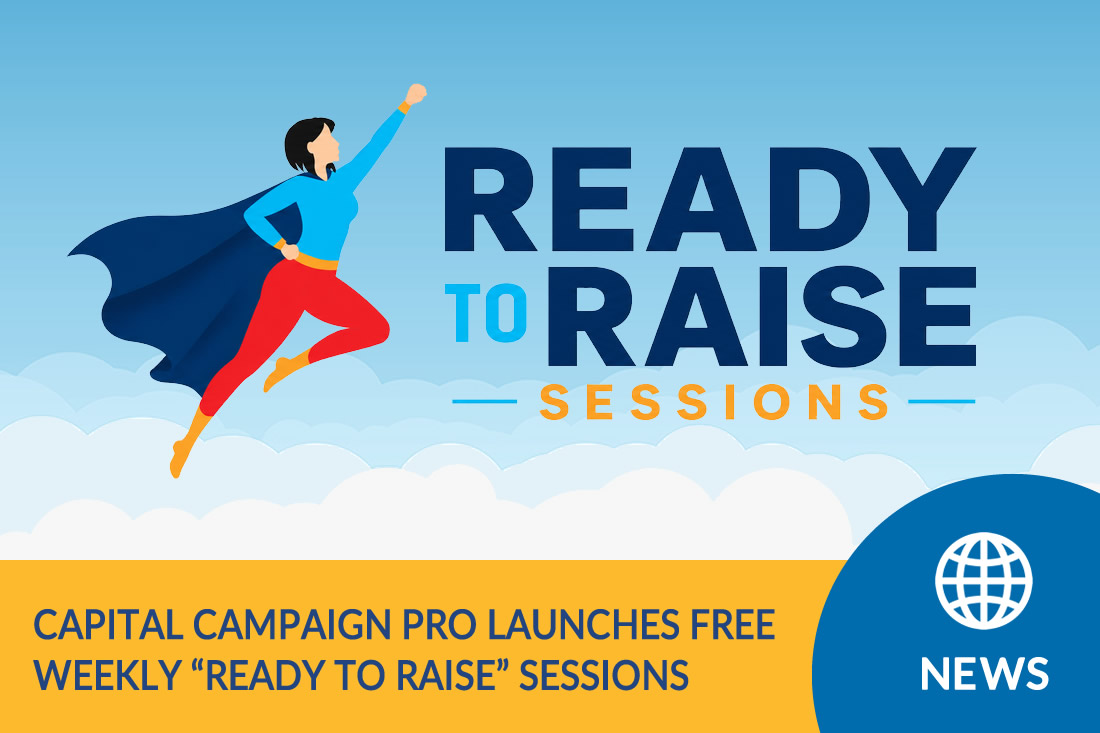 READY TO RAISE SESSIONS

CAPITAL CAMPAIGN PRO LAUNCHES FREE WEEKLY “READY TO RAISE” SESSIONS

NEWS